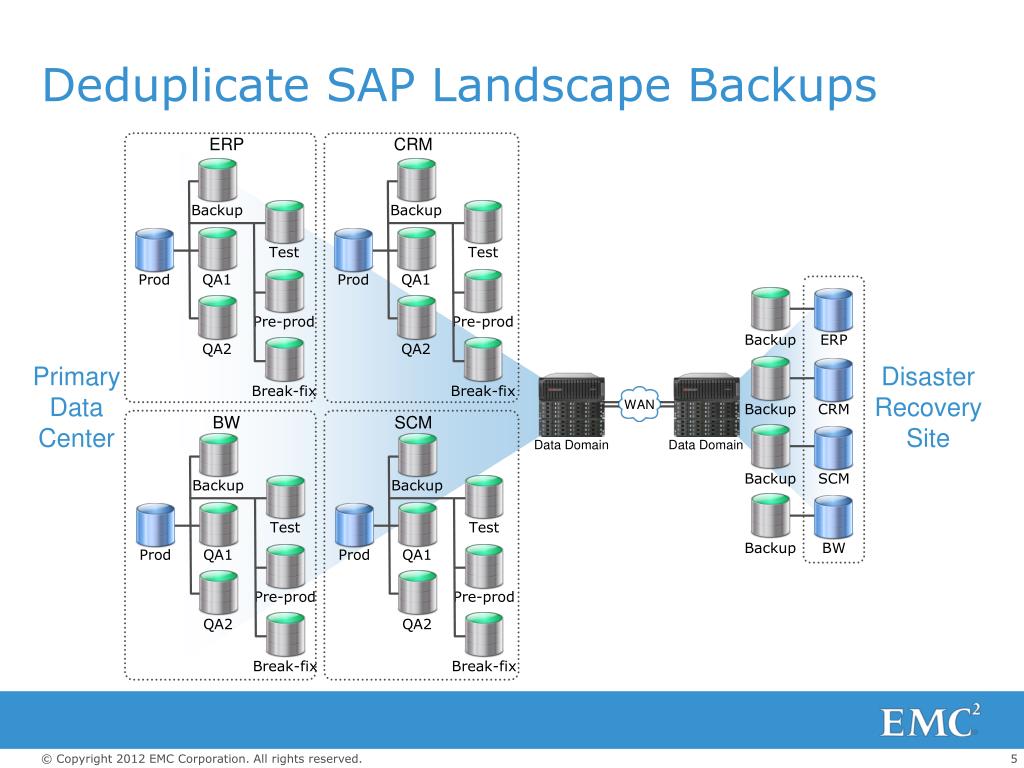 Deduplicate SAP Landscape Backups

Primary Data Center

ERP
Backup
Test
Prod
QA1
Pre-prod
QA2
Break-fix

CRM
Backup
Test
Prod
QA1
Pre-prod
QA2
Break-fix

BW
Backup
Test
Prod
QA1
Pre-prod
QA2
Break-fix

SCM
Backup
Test
Prod
QA1
Pre-prod
QA2
Break-fix

Data Domain
WAN
Data Domain

Backup ERP
Backup CRM
Backup SCM
Backup BW

Disaster Recovery Site

EMC$^2$

© Copyright 2012 EMC Corporation. All rights reserved.

5